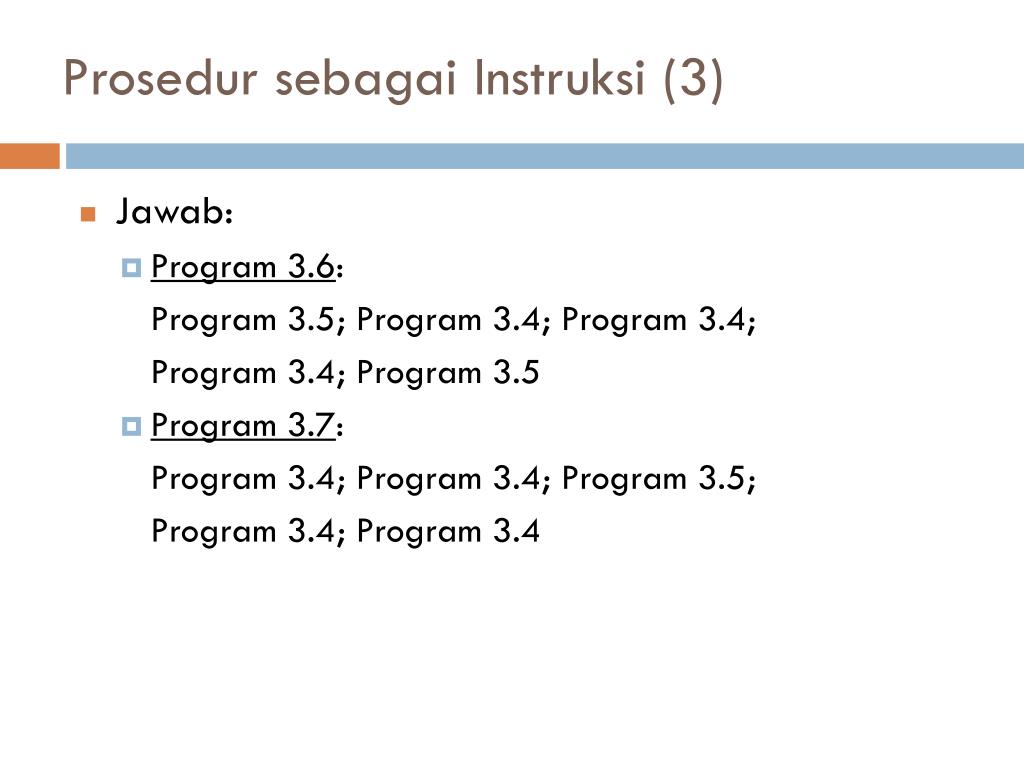 Prosedur sebagai Instruksi (3)

Jawab:

Program 3.6:
Program 3.5; Program 3.4; Program 3.4;
Program 3.4; Program 3.5

Program 3.7:
Program 3.4; Program 3.4; Program 3.5;
Program 3.4; Program 3.4